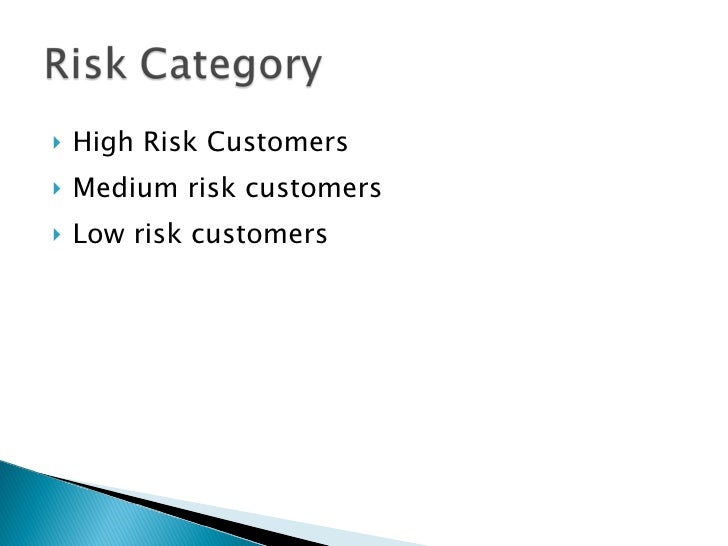 Risk Category

High Risk Customers

Medium risk customers

Low risk customers